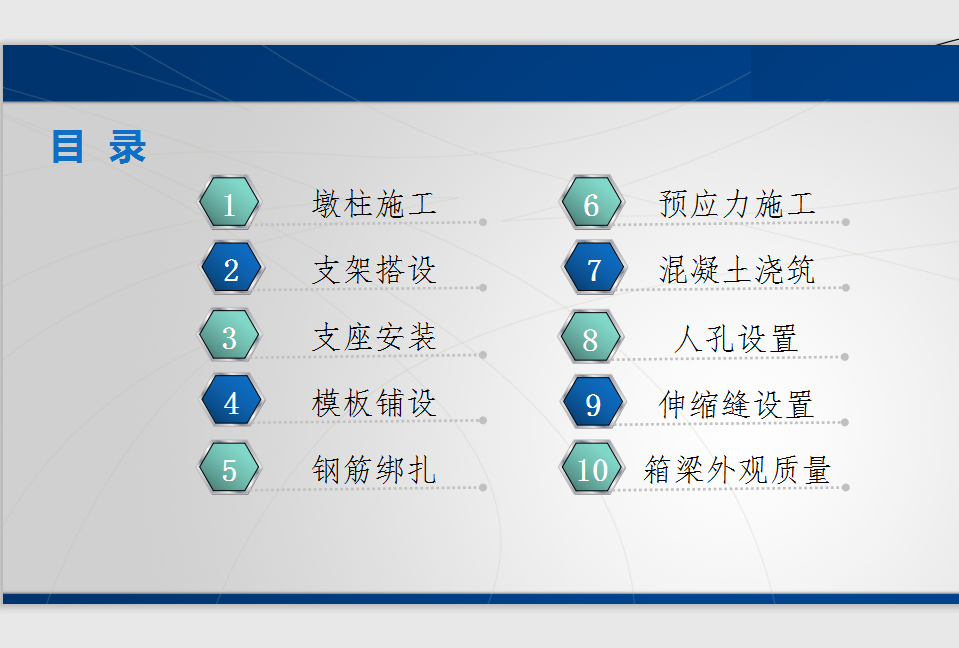 目 录

1 墩柱施工

2 支架搭设

3 支座安装

4 模板铺设

5 钢筋绑扎

6 预应力施工

7 混凝土浇筑

8 人孔设置

9 伸缩缝设置

10 箱梁外观质量